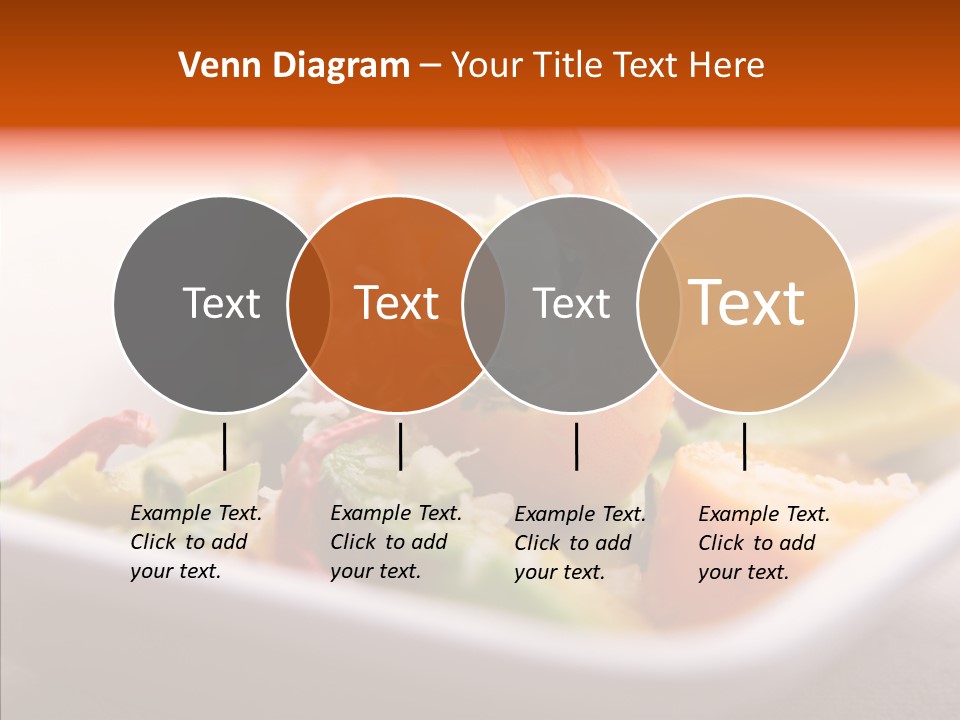 Venn Diagram – Your Title Text Here

Text

Text

Text

Text

Example Text. Click to add your text.

Example Text. Click to add your text.

Example Text. Click to add your text.

Example Text. Click to add your text.